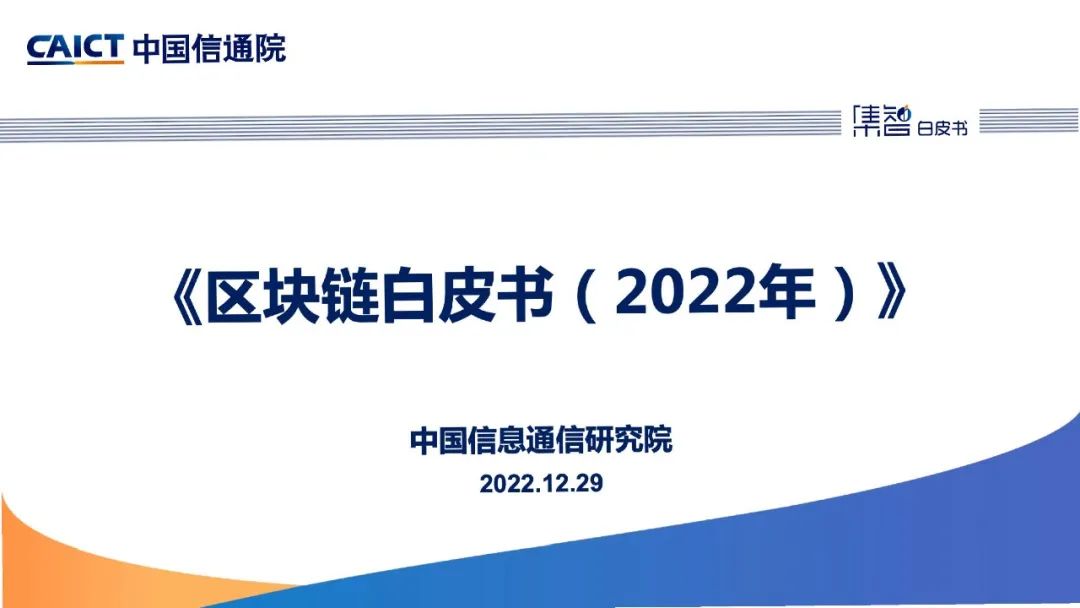 CAICT 中国信通院

集智 白皮书

《区块链白皮书（2022年）》

中国信息通信研究院

2022.12.29